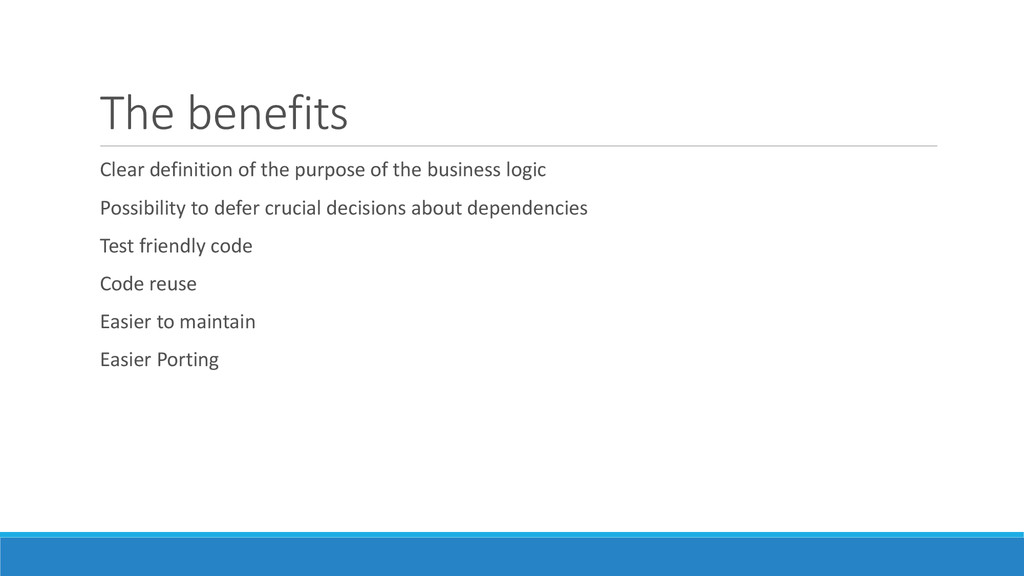 The benefits

Clear definition of the purpose of the business logic

Possibility to defer crucial decisions about dependencies

Test friendly code

Code reuse

Easier to maintain

Easier Porting